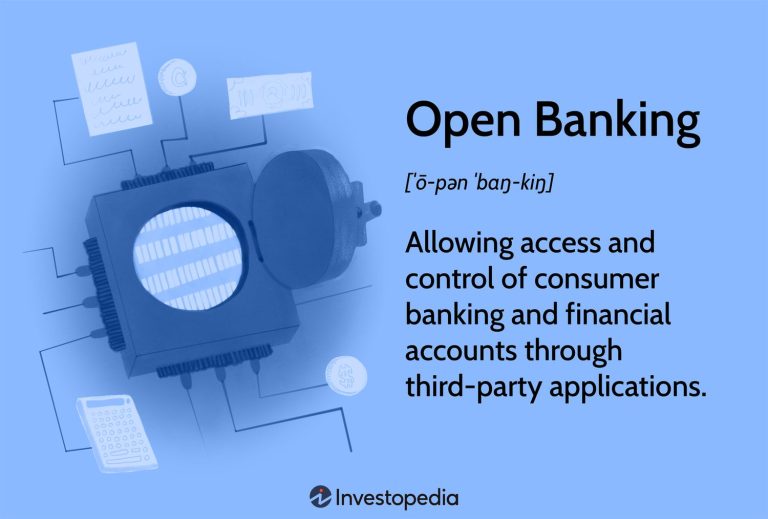 Open Banking

[ˈō-pən ˈbaŋ-kiŋ]

Allowing access and control of consumer banking and financial accounts through third-party applications.

Investopedia